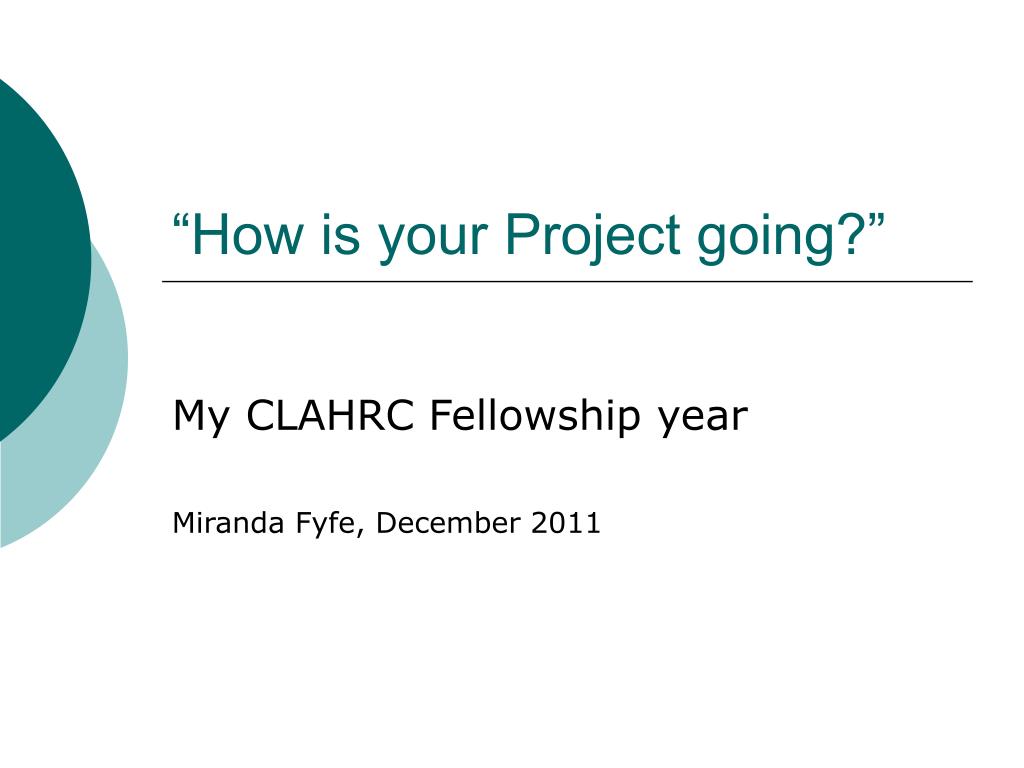 “How is your Project going?”

My CLAHRC Fellowship year

Miranda Fyfe, December 2011